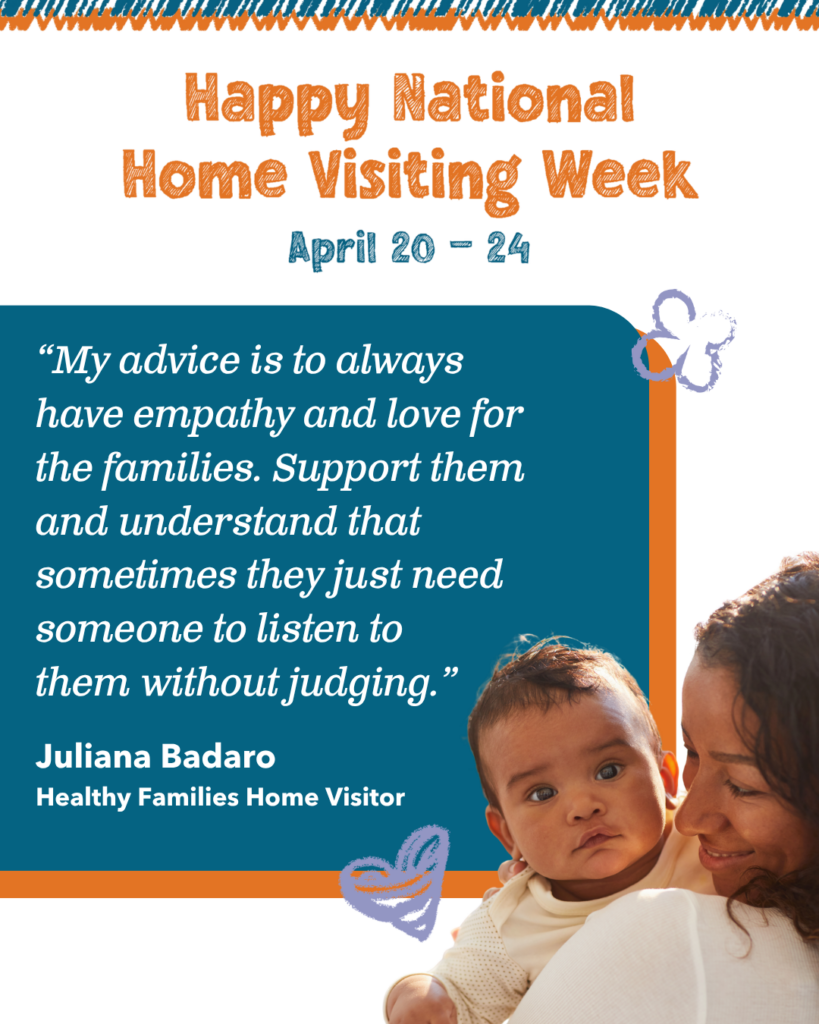 Happy National Home Visiting Week

April 20 – 24

“My advice is to always have empathy and love for the families. Support them and understand that sometimes they just need someone to listen to them without judging.”

Juliana Badaro
Healthy Families Home Visitor